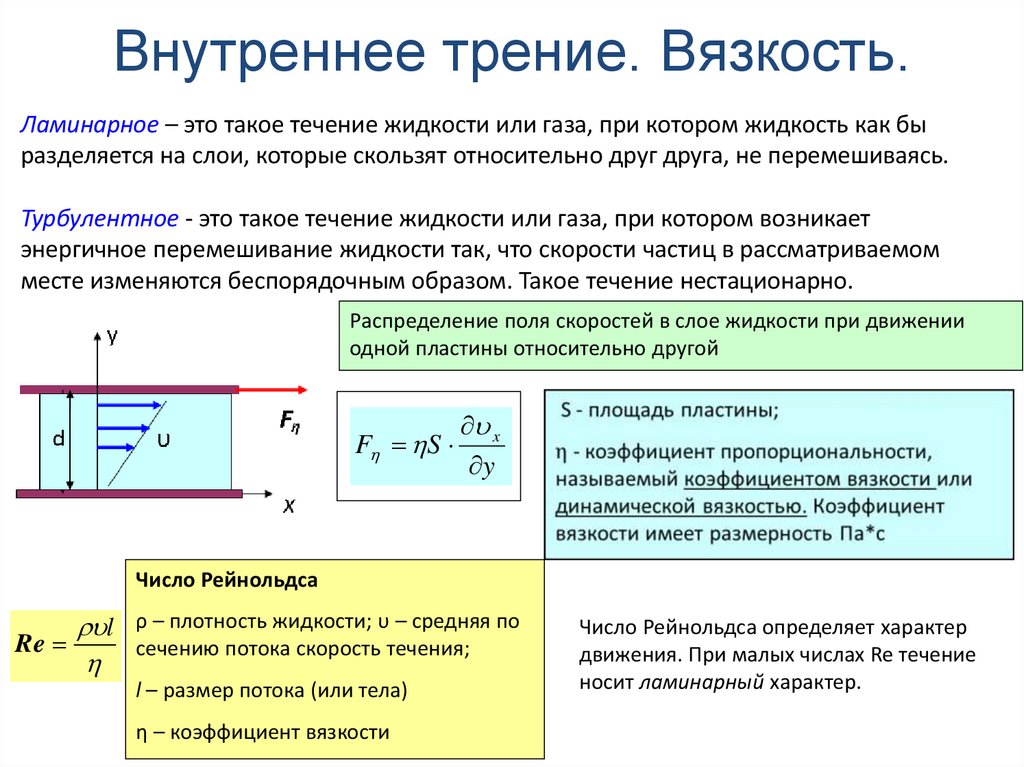 Внутреннее трение. Вязкость.

Ламинарное – это такое течение жидкости или газа, при котором жидкость как бы разделяется на слои, которые скользят относительно друг друга, не перемешиваясь.

Турбулентное - это такое течение жидкости или газа, при котором возникает энергичное перемешивание жидкости так, что скорости частиц в рассматриваемом месте изменяются беспорядочным образом. Такое течение нестационарно.

Распределение поля скоростей в слое жидкости при движении одной пластины относительно другой

y

d

υ

$F_\eta$

x

$F_\eta = \eta S \cdot \frac{\partial \upsilon_x}{\partial y}$

S - площадь пластины;

η - коэффициент пропорциональности, называемый коэффициентом вязкости или динамической вязкостью. Коэффициент вязкости имеет размерность Па*с

$Re = \frac{\rho \upsilon l}{\eta}$

Число Рейнольдса

ρ – плотность жидкости; υ – средняя по сечению потока скорость течения;

l – размер потока (или тела)

η – коэффициент вязкости

Число Рейнольдса определяет характер движения. При малых числах Re течение носит ламинарный характер.